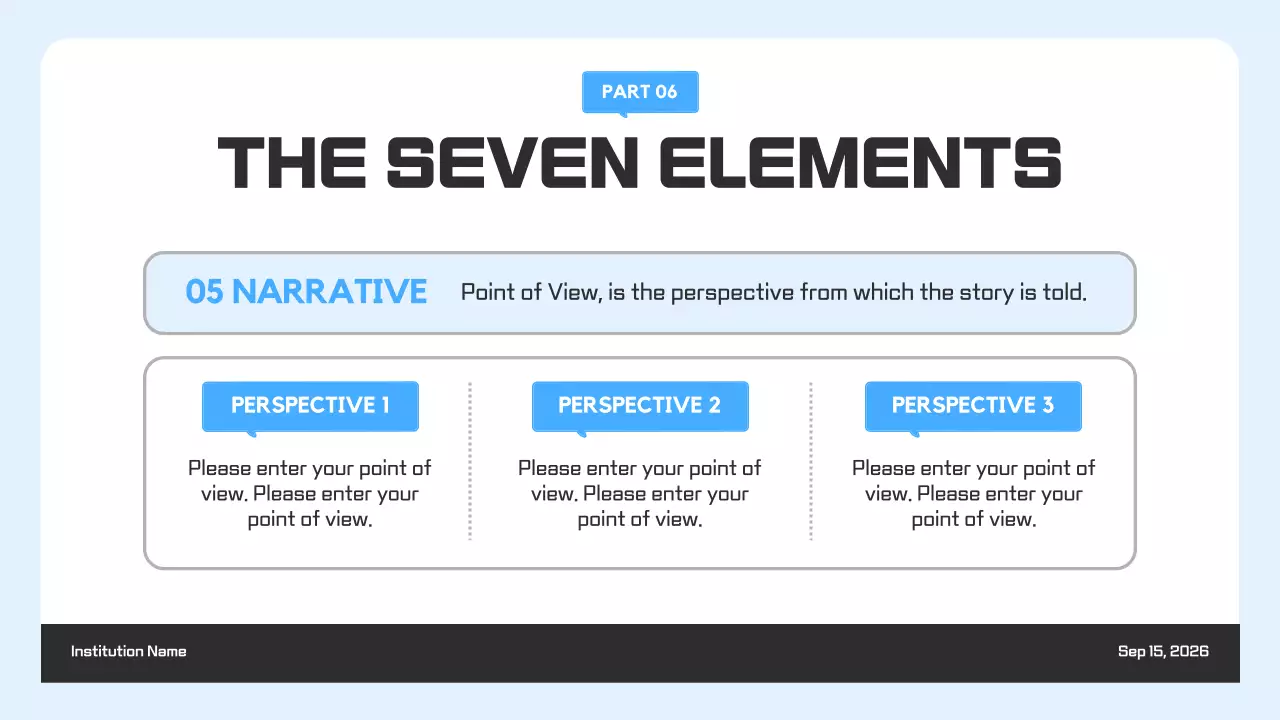 PART 06

THE SEVEN ELEMENTS

05 NARRATIVE

Point of View, is the perspective from which the story is told.

PERSPECTIVE 1

Please enter your point of view. Please enter your point of view.

PERSPECTIVE 2

Please enter your point of view. Please enter your point of view.

PERSPECTIVE 3

Please enter your point of view. Please enter your point of view.

Institution Name

Sep 15, 2026